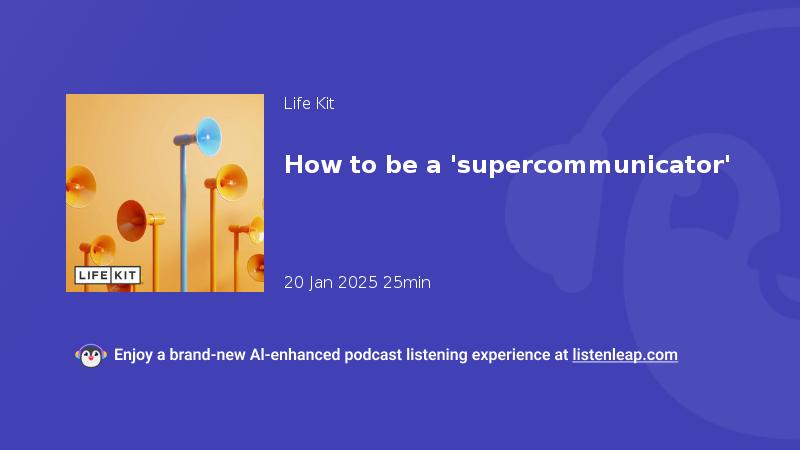 LIFE KIT

Life Kit

How to be a 'supercommunicator'

20 Jan 2025 25min

Enjoy a brand-new AI-enhanced podcast listening experience at listenleap.com